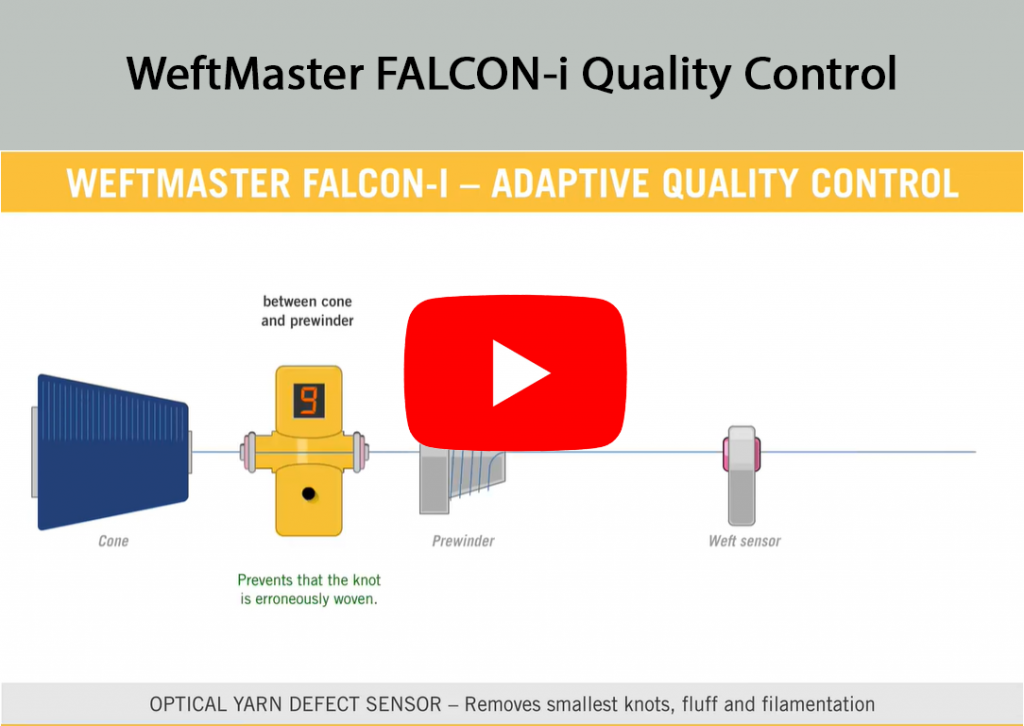 WeftMaster FALCON-i Quality Control

WEFTMASTER FALCON-I – ADAPTIVE QUALITY CONTROL

between cone and prewinder

9

Cone

Prewinder

Weft sensor

Prevents that the knot is erroneously woven.

OPTICAL YARN DEFECT SENSOR – Removes smallest knots, fluff and filamentation